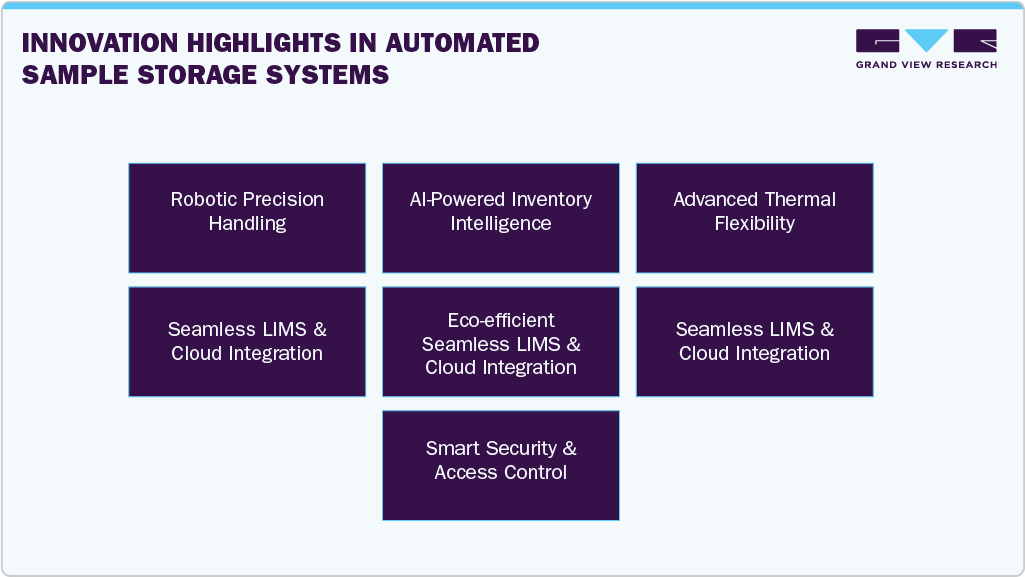 INNOVATION HIGHLIGHTS IN AUTOMATED SAMPLE STORAGE SYSTEMS

GRAND VIEW RESEARCH

Robotic Precision Handling

AI-Powered Inventory Intelligence

Advanced Thermal Flexibility

Seamless LIMS & Cloud Integration

Eco-efficient Seamless LIMS & Cloud Integration

Seamless LIMS & Cloud Integration

Smart Security & Access Control